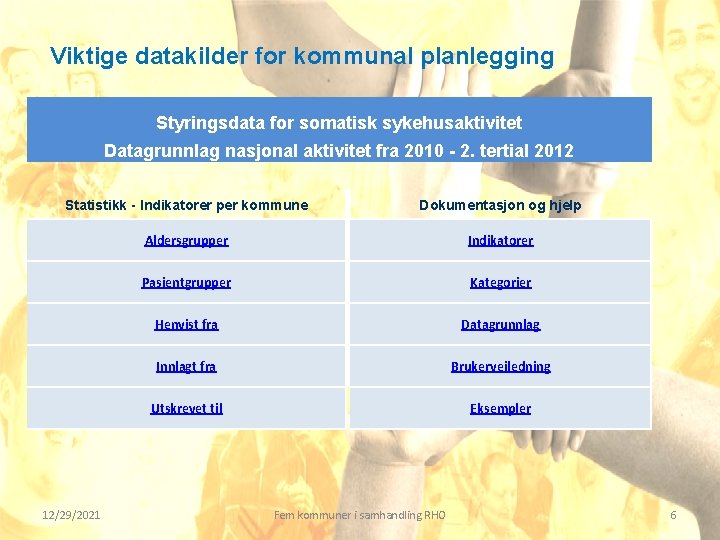 Viktige datakilder for kommunal planlegging

Styringsdata for somatisk sykehusaktivitet
Datagrunnlag nasjonal aktivitet fra 2010 - 2. tertial 2012

| Statistikk - Indikatorer per kommune | Dokumentasjon og hjelp |
|---|---|
| Aldersgrupper | Indikatorer |
| Pasientgrupper | Kategorier |
| Henvist fra | Datagrunnlag |
| Innlagt fra | Brukerveiledning |
| Utskrevet til | Eksempler |

12/29/2021

Fem kommuner i samhandling RHO

6